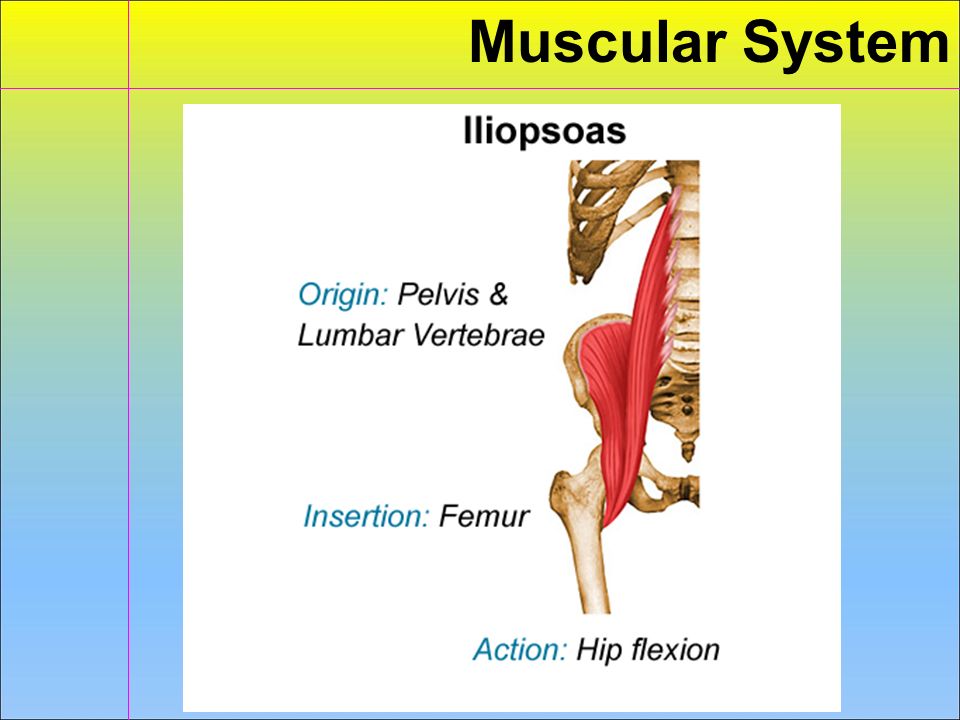 Muscular System

Iliopsoas

Origin: Pelvis & Lumbar Vertebrae

Insertion: Femur

Action: Hip flexion